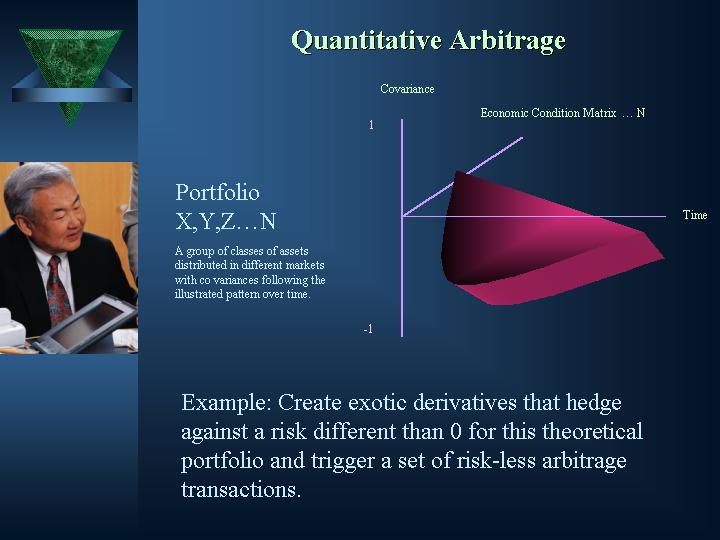 Quantitative Arbitrage

Covariance

Economic Condition Matrix … N

1

Time

-1

Portfolio
X,Y,Z…N

A group of classes of assets distributed in different markets with co variances following the illustrated pattern over time.

Example: Create exotic derivatives that hedge against a risk different than 0 for this theoretical portfolio and trigger a set of risk-less arbitrage transactions.